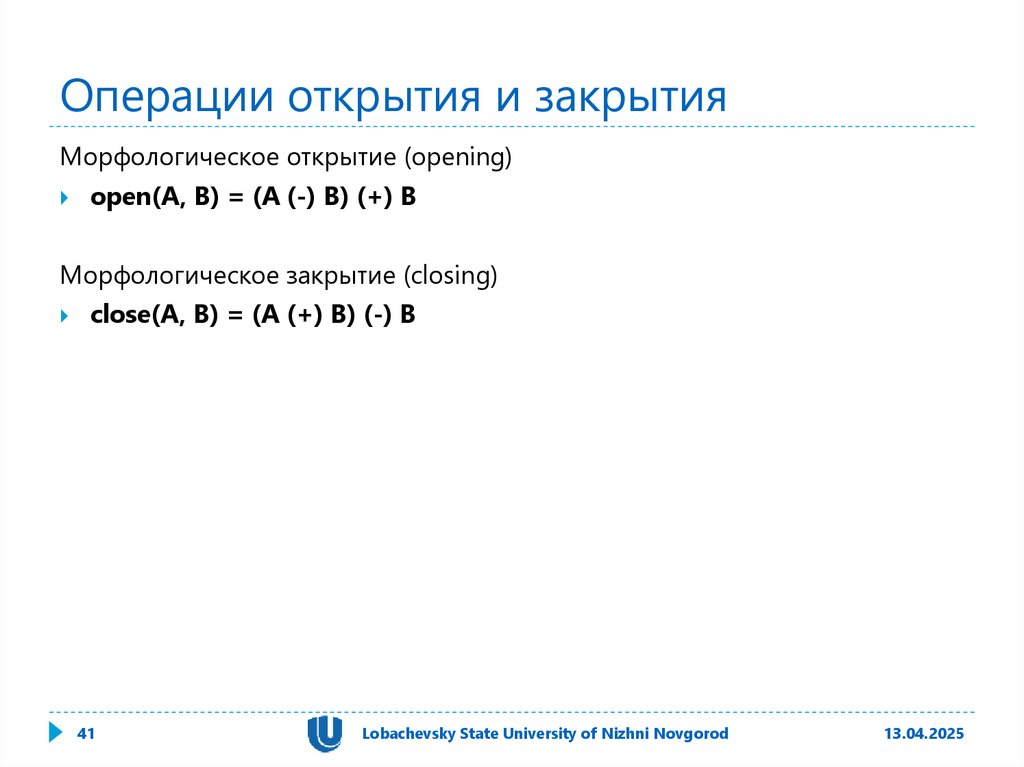 Операции открытия и закрытия

Морфологическое открытие (opening)

open(A, B) = (A (-) B) (+) B

Морфологическое закрытие (closing)

close(A, B) = (A (+) B) (-) B

41

Lobachevsky State University of Nizhni Novgorod

13.04.2025